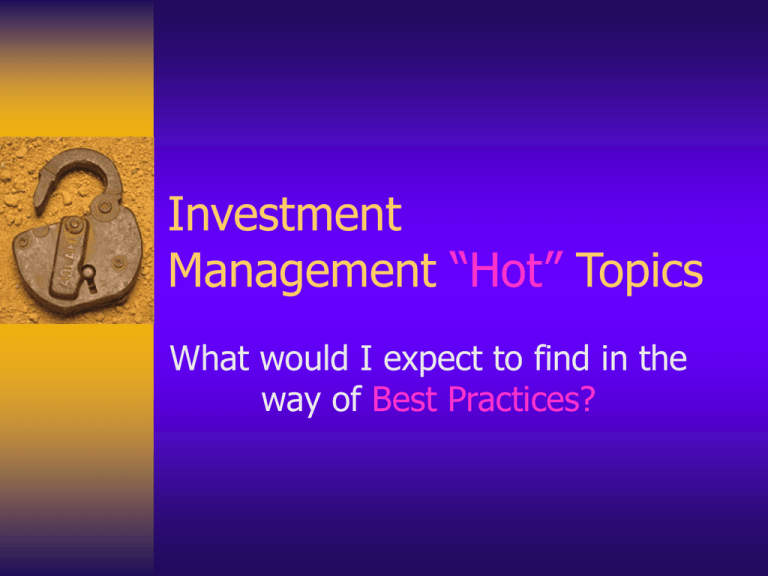 Investment Management “Hot” Topics

What would I expect to find in the way of Best Practices?